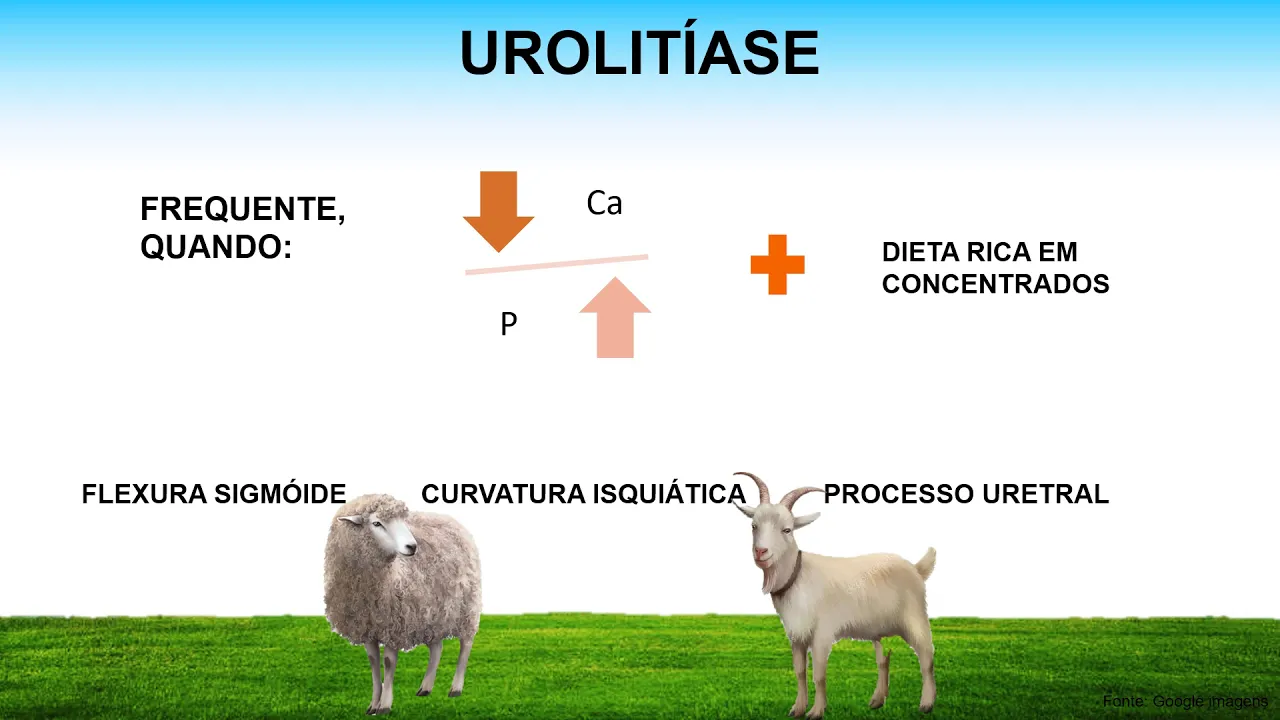 UROLITÍASE

FREQUENTE, QUANDO:

Ca

P

DIETA RICA EM CONCENTRADOS

FLEXURA SIGMÓIDE

CURVATURA ISQUIÁTICA

PROCESSO URETRAL

Fonte: Google imagens